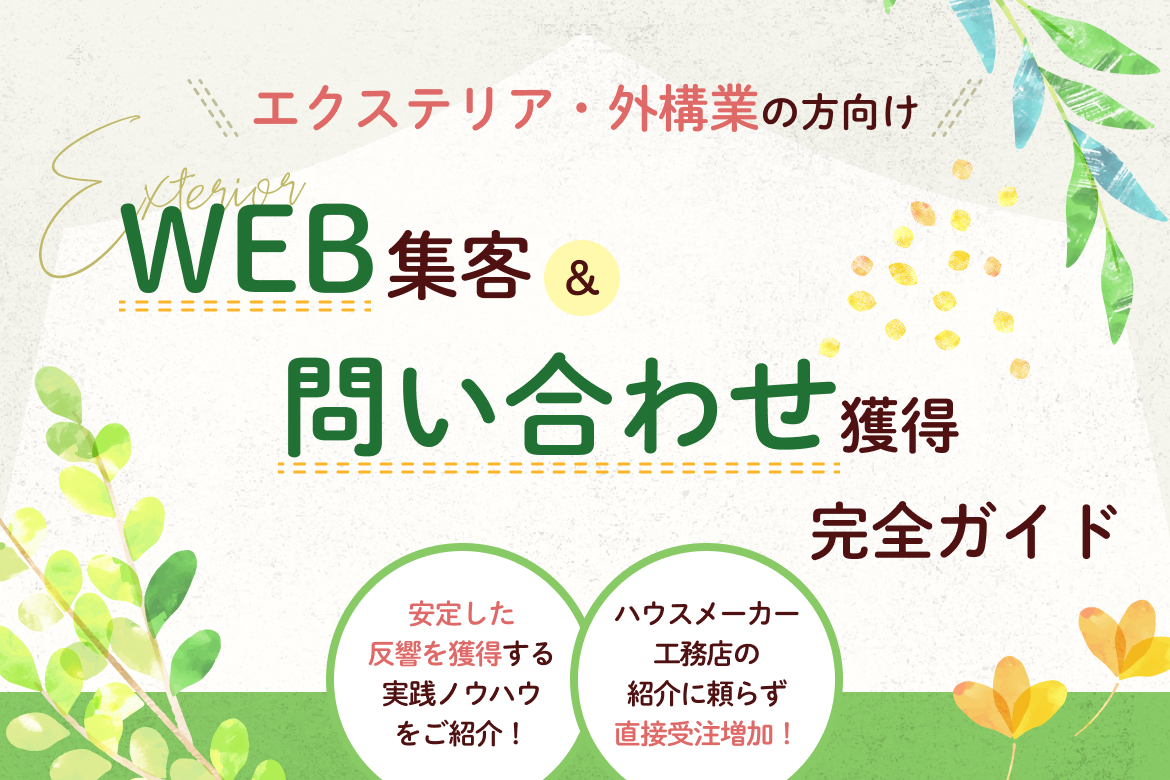 エクステリア・外構業の方向け

Exterior

WEB集客 &

問い合わせ獲得

完全ガイド

安定した反響を獲得する実践ノウハウをご紹介！

ハウスメーカー工務店の紹介に頼らず直接受注増加！